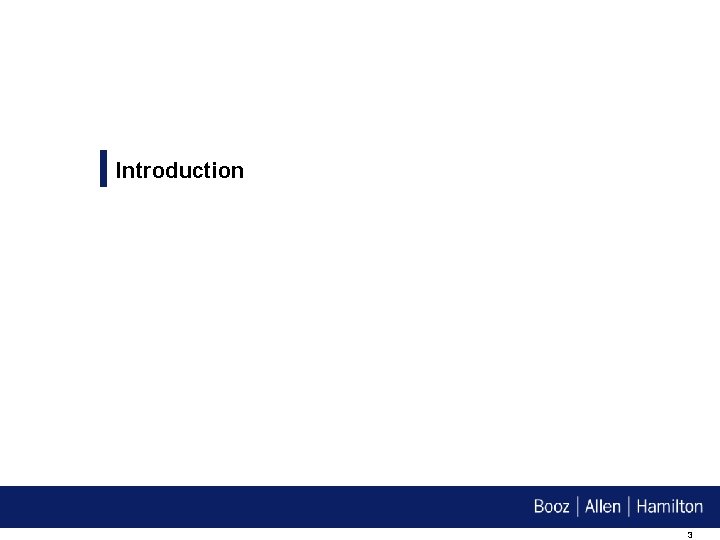 Introduction

Booz | Allen | Hamilton

3